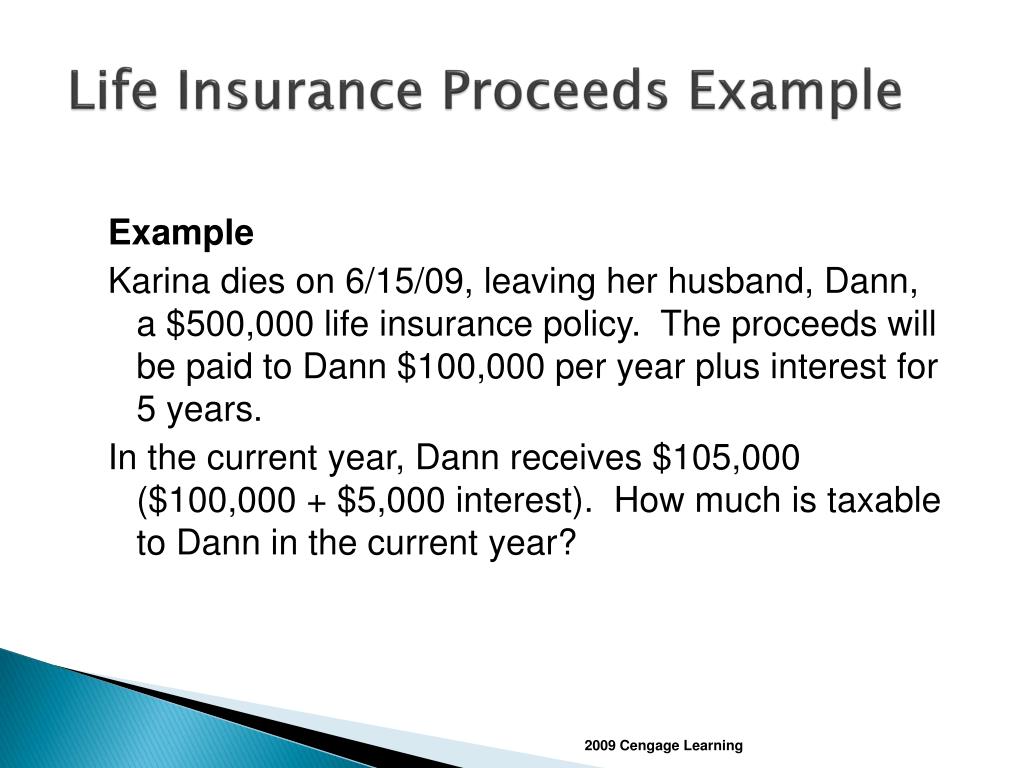 Life Insurance Proceeds Example

Example

Karina dies on 6/15/09, leaving her husband, Dann, a \$500,000 life insurance policy. The proceeds will be paid to Dann \$100,000 per year plus interest for 5 years.

In the current year, Dann receives \$105,000 (\$100,000 + \$5,000 interest). How much is taxable to Dann in the current year?

2009 Cengage Learning